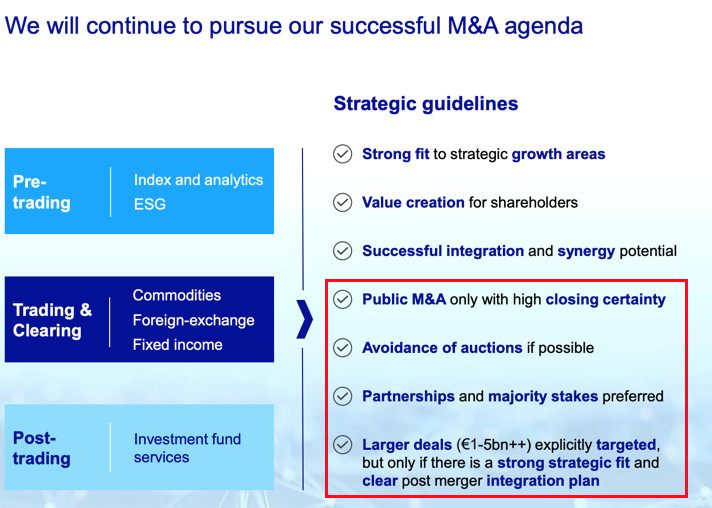 We will continue to pursue our successful M&A agenda

Pre-trading

Index and analytics
ESG

Trading & Clearing

Commodities
Foreign-exchange
Fixed income

Post-trading

Investment fund services

Strategic guidelines

Strong fit to strategic growth areas

Value creation for shareholders

Successful integration and synergy potential

Public M&A only with high closing certainty

Avoidance of auctions if possible

Partnerships and majority stakes preferred

Larger deals (€1-5bn++) explicitly targeted, but only if there is a strong strategic fit and clear post merger integration plan